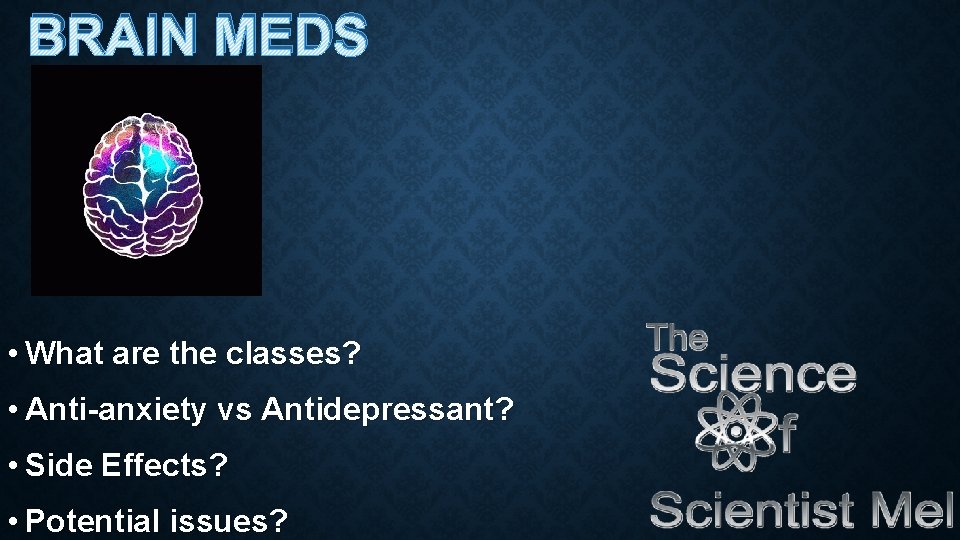 BRAIN MEDS

• What are the classes?

• Anti-anxiety vs Antidepressant?

• Side Effects?

• Potential issues?

The Science of Scientist Mel